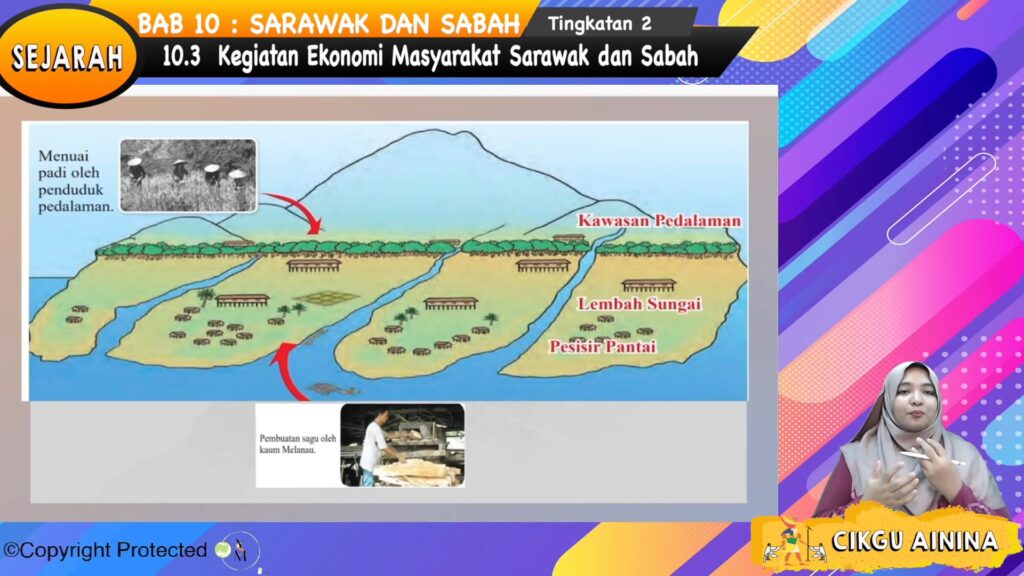 SEJARAH

BAB 10 : SARAWAK DAN SABAH

Tingkatan 2

10.3 Kegiatan Ekonomi Masyarakat Sarawak dan Sabah

Menuai padi oleh penduduk pedalaman.

Kawasan Pedalaman

Lembah Sungai

Pesisir Pantai

Pembuatan sagu oleh kaum Melanau.

©Copyright Protected

CIKGU AININA